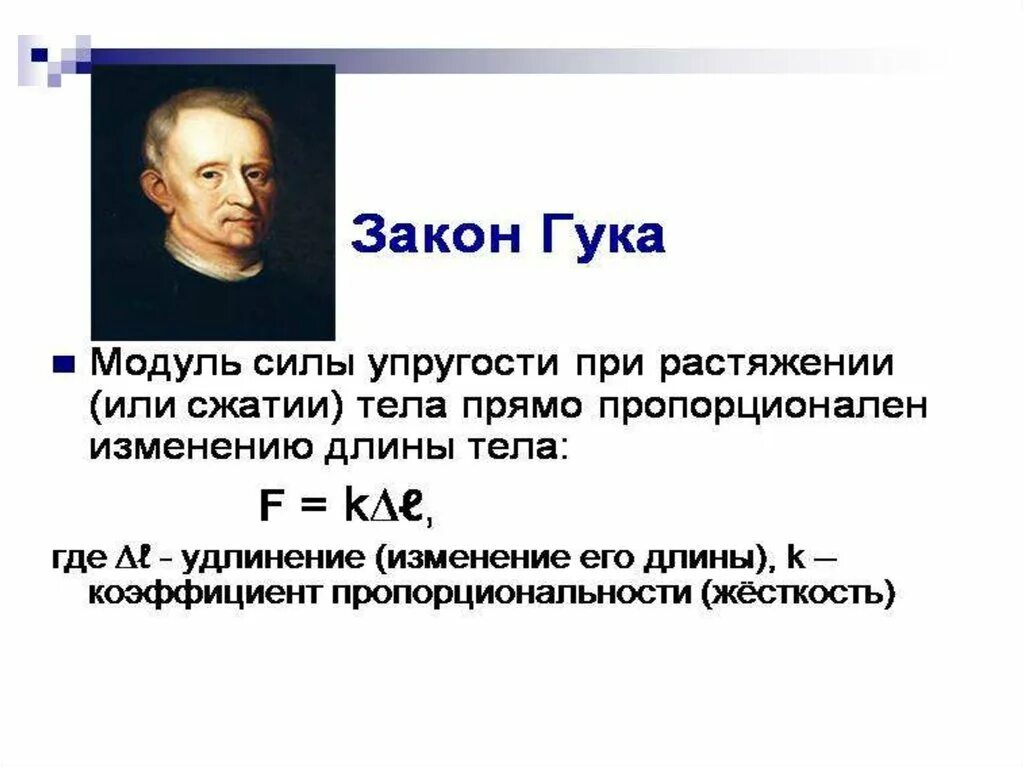 Закон Гука

Модуль силы упругости при растяжении (или сжатии) тела прямо пропорционален изменению длины тела:

$F = k\Delta\ell$,

где $\Delta\ell$ - удлинение (изменение его длины), k – коэффициент пропорциональности (жёсткость)